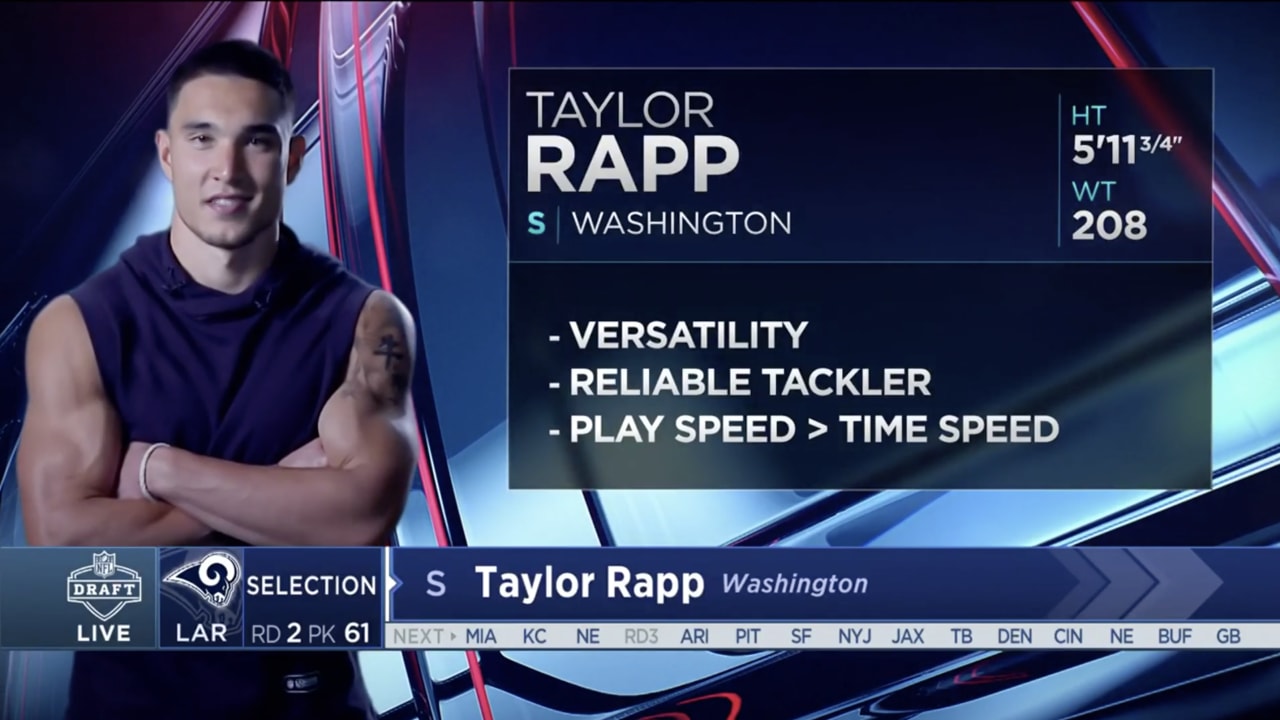 TAYLOR
RAPP
S | WASHINGTON

HT
5'11 3/4"
WT
208

- VERSATILITY
- RELIABLE TACKLER
- PLAY SPEED > TIME SPEED

NFL DRAFT LIVE

LAR SELECTION RD 2 PK 61

S Taylor Rapp Washington

NEXT MIA KC NE RD3 ARI PIT SF NYJ JAX TB DEN CIN NE BUF GB